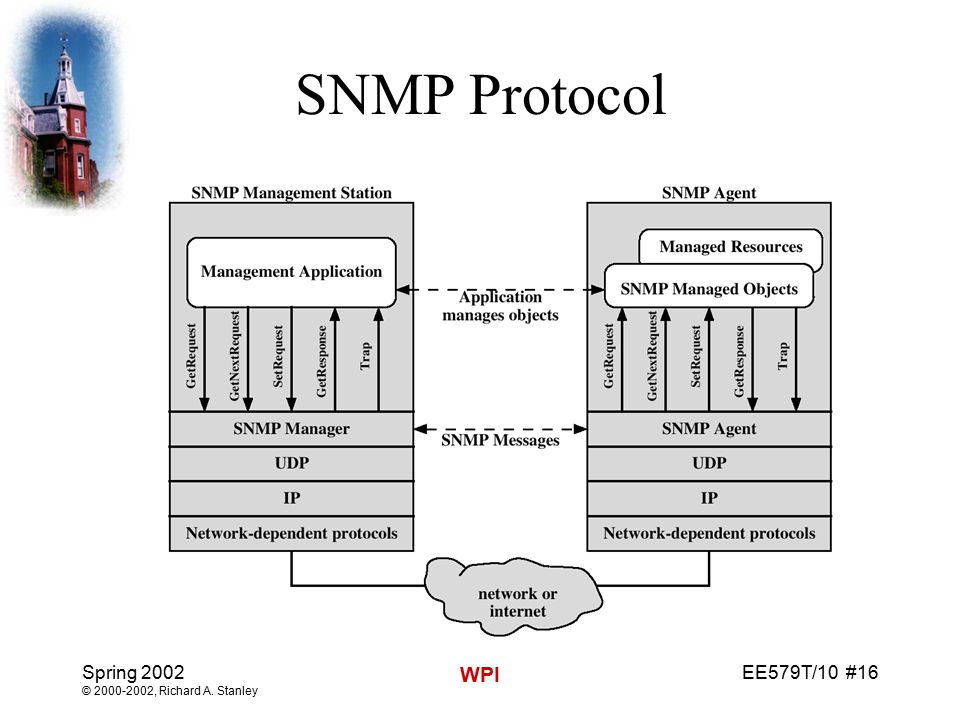 SNMP Protocol

SNMP Management Station

Management Application

GetRequest
GetNextRequest
SetRequest
GetResponse
Trap

SNMP Manager
UDP
IP
Network-dependent protocols

Application manages objects

SNMP Messages

SNMP Agent

Managed Resources
SNMP Managed Objects

GetRequest
GetNextRequest
SetRequest
GetResponse
Trap

SNMP Agent
UDP
IP
Network-dependent protocols

network or internet

Spring 2002
© 2000-2002, Richard A. Stanley

WPI

EE579T/10 #16